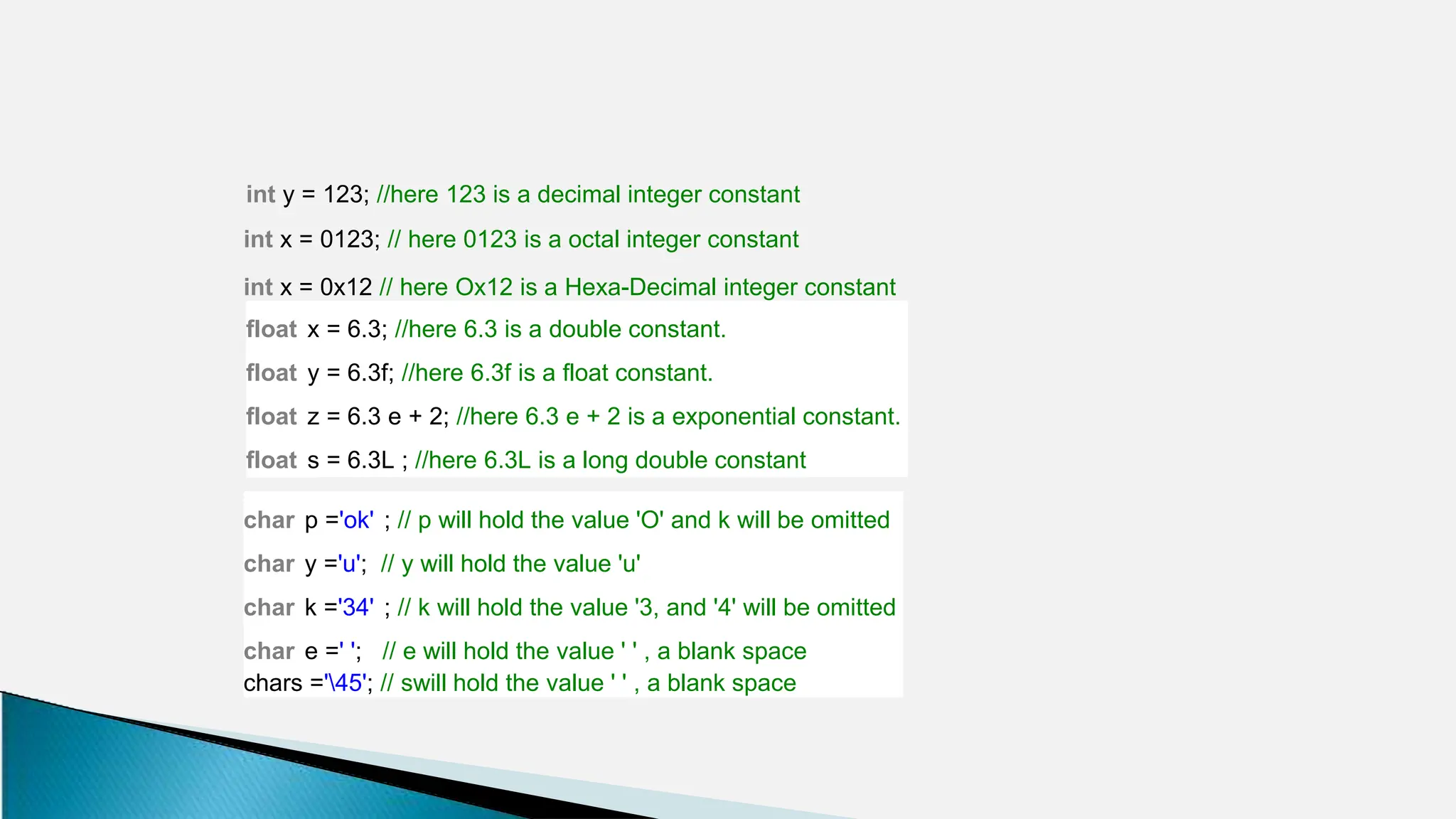 int y = 123; //here 123 is a decimal integer constant

int x = 0123; // here 0123 is a octal integer constant

int x = 0x12 // here Ox12 is a Hexa-Decimal integer constant

float x = 6.3; //here 6.3 is a double constant.

float y = 6.3f; //here 6.3f is a float constant.

float z = 6.3 e + 2; //here 6.3 e + 2 is a exponential constant.

float s = 6.3L ; //here 6.3L is a long double constant

char p ='ok' ; // p will hold the value 'O' and k will be omitted

char y ='u'; // y will hold the value 'u'

char k ='34' ; // k will hold the value '3, and '4' will be omitted

char e =' '; // e will hold the value ' ' , a blank space

chars ='\45'; // swill hold the value ' ' , a blank space